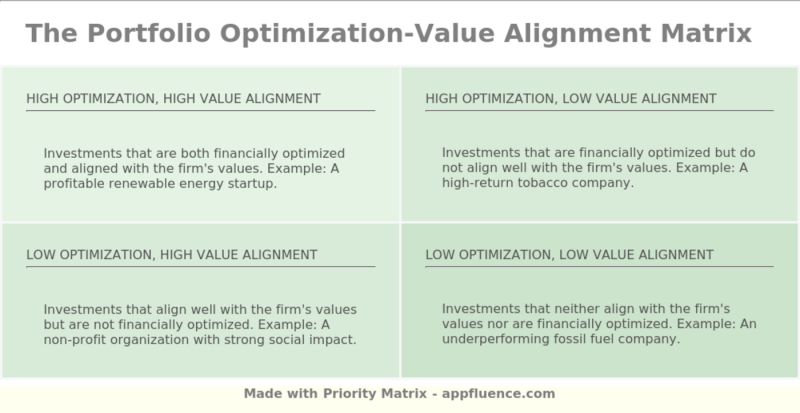 The Portfolio Optimization-Value Alignment Matrix

HIGH OPTIMIZATION, HIGH VALUE ALIGNMENT

Investments that are both financially optimized and aligned with the firm's values. Example: A profitable renewable energy startup.

HIGH OPTIMIZATION, LOW VALUE ALIGNMENT

Investments that are financially optimized but do not align well with the firm's values. Example: A high-return tobacco company.

LOW OPTIMIZATION, HIGH VALUE ALIGNMENT

Investments that align well with the firm's values but are not financially optimized. Example: A non-profit organization with strong social impact.

LOW OPTIMIZATION, LOW VALUE ALIGNMENT

Investments that neither align with the firm's values nor are financially optimized. Example: An underperforming fossil fuel company.

Made with Priority Matrix - appfluence.com